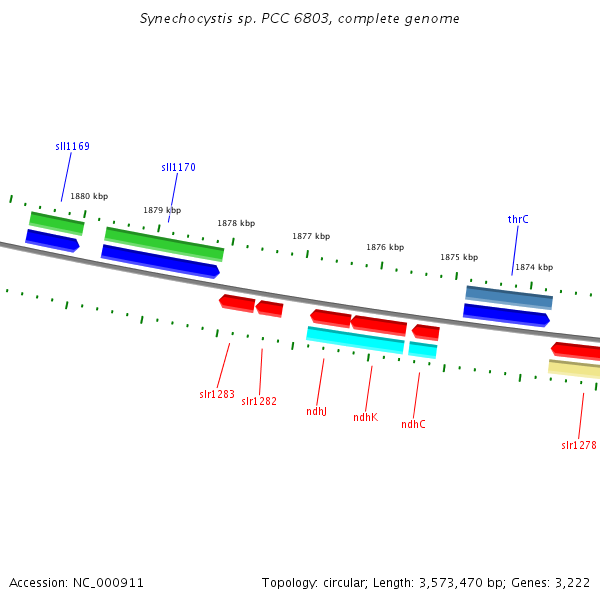 Synechocystis sp. PCC 6803, complete genome

sll1169

sll1170

1880 kbp

1879 kbp

1878 kbp

1877 kbp

1876 kbp

1875 kbp

thrC

1874 kbp

slr1283

slr1282

ndhJ

ndhK

ndhC

slr1278

Accession: NC_000911

Topology: circular; Length: 3,573,470 bp; Genes: 3,222